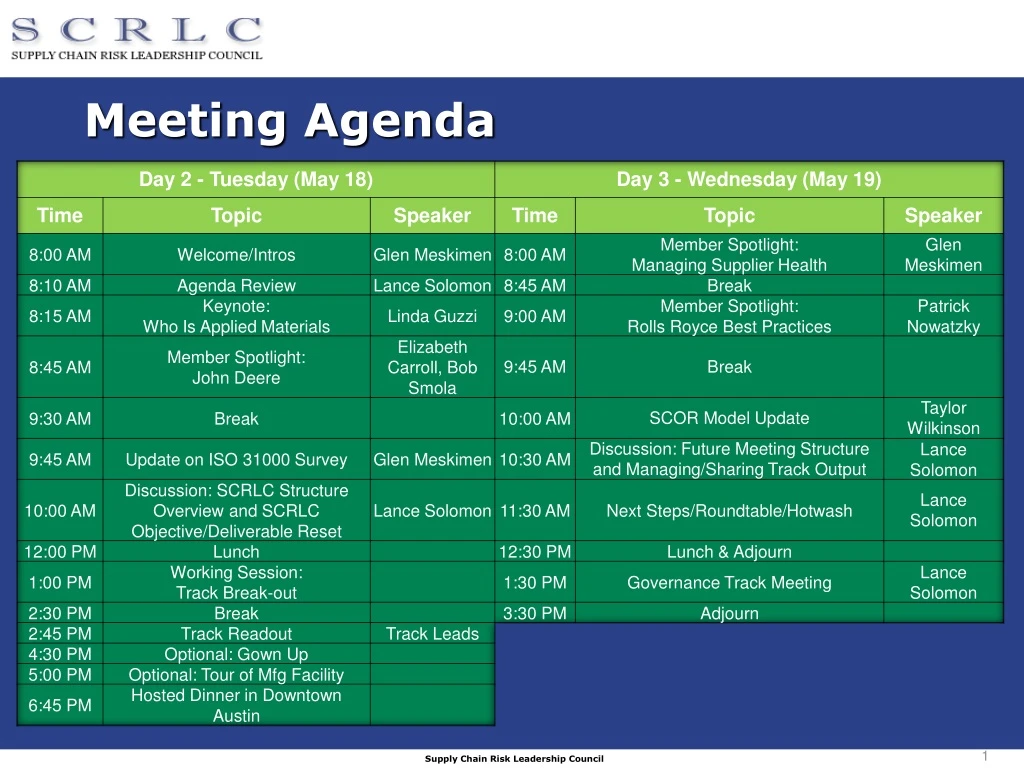 SCRLC
SUPPLY CHAIN RISK LEADERSHIP COUNCIL

Meeting Agenda

| Day 2 - Tuesday (May 18) | | | Day 3 - Wednesday (May 19) | | |
|---|---|---|---|---|---|
| Time | Topic | Speaker | Time | Topic | Speaker |
| 8:00 AM | Welcome/Intros | Glen Meskimen | 8:00 AM | Member Spotlight: Managing Supplier Health | Glen Meskimen |
| 8:10 AM | Agenda Review | Lance Solomon | 8:45 AM | Break | |
| 8:15 AM | Keynote: Who Is Applied Materials | Linda Guzzi | 9:00 AM | Member Spotlight: Rolls Royce Best Practices | Patrick Nowatzky |
| 8:45 AM | Member Spotlight: John Deere | Elizabeth Carroll, Bob Smola | 9:45 AM | Break | |
| 9:30 AM | Break | | 10:00 AM | SCOR Model Update | Taylor Wilkinson |
| 9:45 AM | Update on ISO 31000 Survey | Glen Meskimen | 10:30 AM | Discussion: Future Meeting Structure and Managing/Sharing Track Output | Lance Solomon |
| 10:00 AM | Discussion: SCRLC Structure Overview and SCRLC Objective/Deliverable Reset | Lance Solomon | 11:30 AM | Next Steps/Roundtable/Hotwash | Lance Solomon |
| 12:00 PM | Lunch | | 12:30 PM | Lunch & Adjourn | |
| 1:00 PM | Working Session: Track Break-out | | 1:30 PM | Governance Track Meeting | Lance Solomon |
| 2:30 PM | Break | | 3:30 PM | Adjourn | |
| 2:45 PM | Track Readout | Track Leads | | | |
| 4:30 PM | Optional: Gown Up | | | | |
| 5:00 PM | Optional: Tour of Mfg Facility | | | | |
| 6:45 PM | Hosted Dinner in Downtown Austin | | | | |

Supply Chain Risk Leadership Council
1